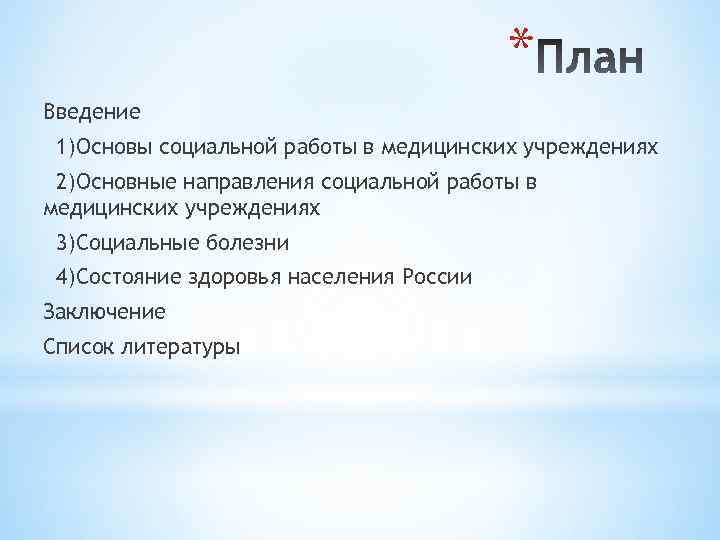 *План

Введение

1)Основы социальной работы в медицинских учреждениях

2)Основные направления социальной работы в медицинских учреждениях

3)Социальные болезни

4)Состояние здоровья населения России

Заключение

Список литературы